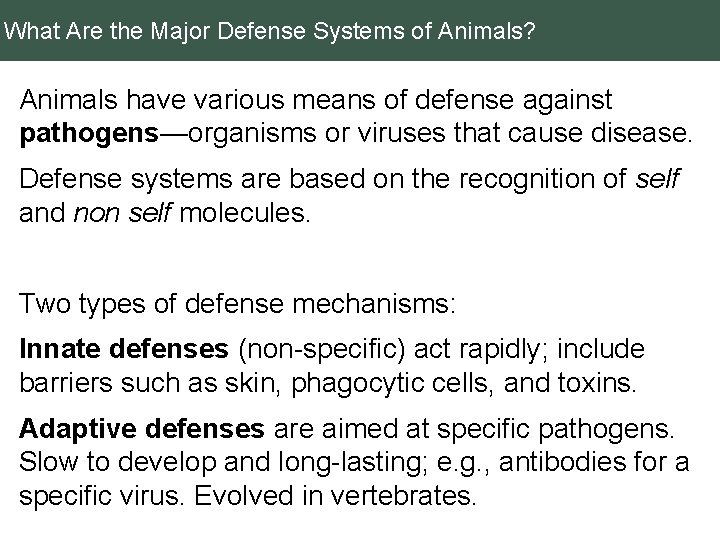 What Are the Major Defense Systems of Animals?

Animals have various means of defense against pathogens—organisms or viruses that cause disease.

Defense systems are based on the recognition of self and non self molecules.

Two types of defense mechanisms:

Innate defenses (non-specific) act rapidly; include barriers such as skin, phagocytic cells, and toxins.

Adaptive defenses are aimed at specific pathogens. Slow to develop and long-lasting; e.g., antibodies for a specific virus. Evolved in vertebrates.